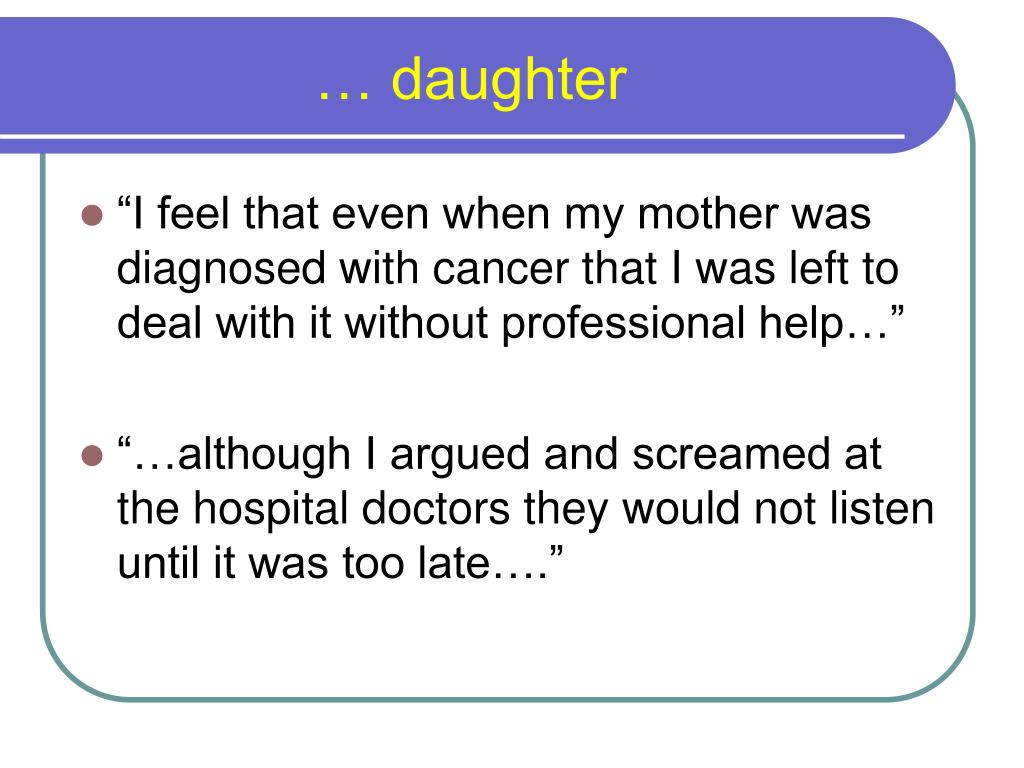 … daughter

“I feel that even when my mother was diagnosed with cancer that I was left to deal with it without professional help…”

“…although I argued and screamed at the hospital doctors they would not listen until it was too late….”